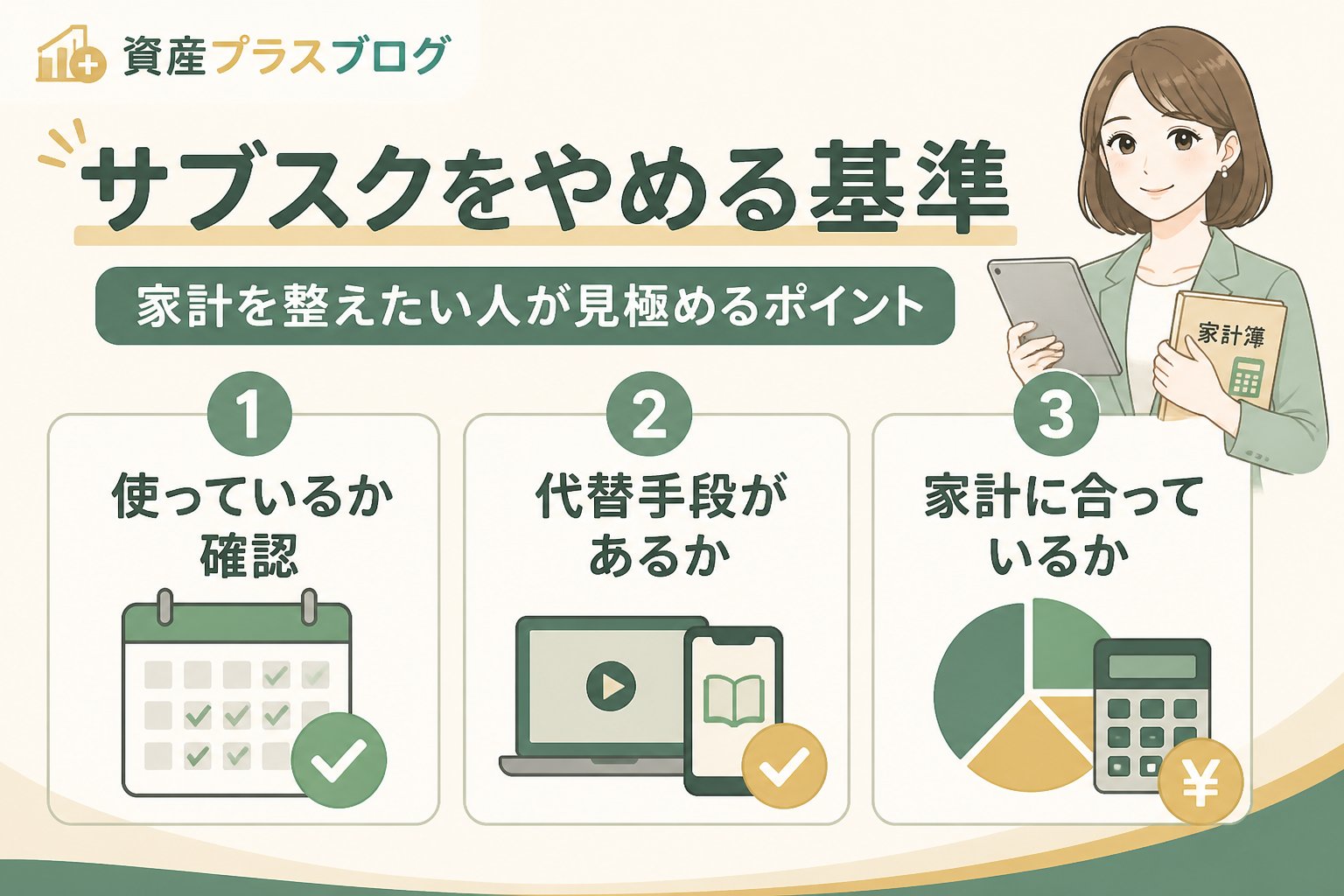 資産プラスブログ

サブスクをやめる基準

家計を整えたい人が見極めるポイント

家計簿

1
使っているか確認

2
代替手段があるか

3
家計に合っているか

¥